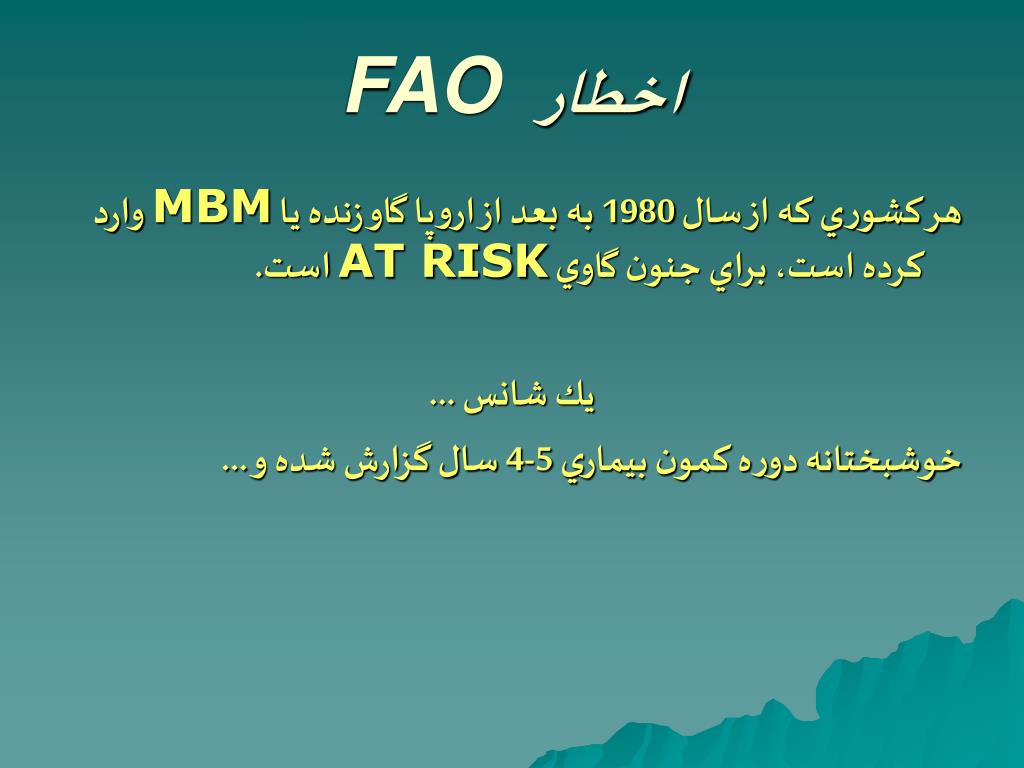 اخطار FAO

هركشوري كه ازسال 1980 به بعد ازاروپا گاوزنده يا MBM وارد كرده است، براي جنون گاوي AT RISK است.

يك شانس ...

خوشبختانه دوره كمون بيماري 5-4 سال گزارش شده و...